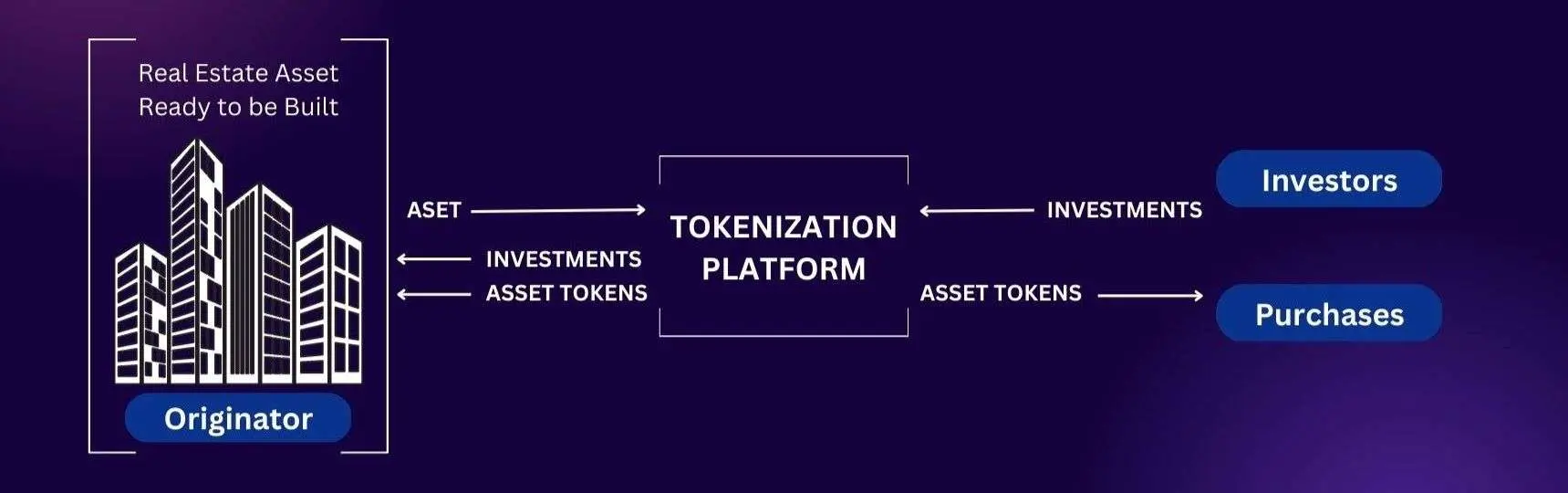 Real Estate Asset
Ready to be Built

Originator

ASET

INVESTMENTS

ASSET TOKENS

TOKENIZATION PLATFORM

INVESTMENTS

ASSET TOKENS

Investors

Purchases